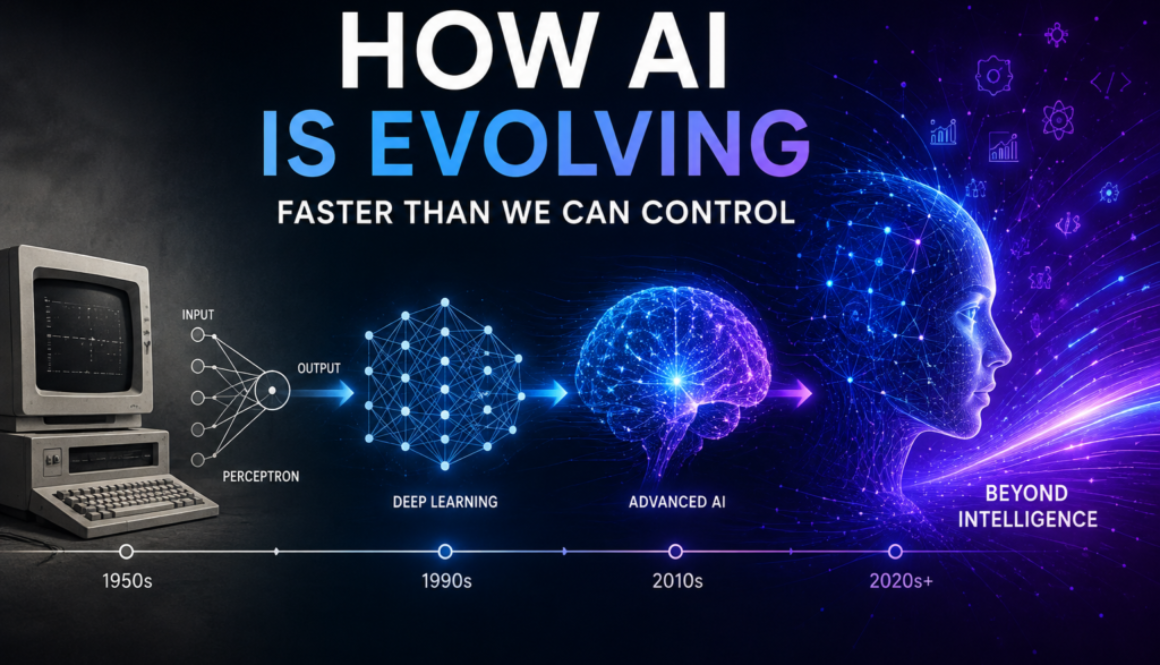 HOW AI
IS EVOLVING
FASTER THAN WE CAN CONTROL

INPUT
OUTPUT
PERCEPTRON

DEEP LEARNING

ADVANCED AI

BEYOND INTELLIGENCE

1950s
1990s
2010s
2020s+